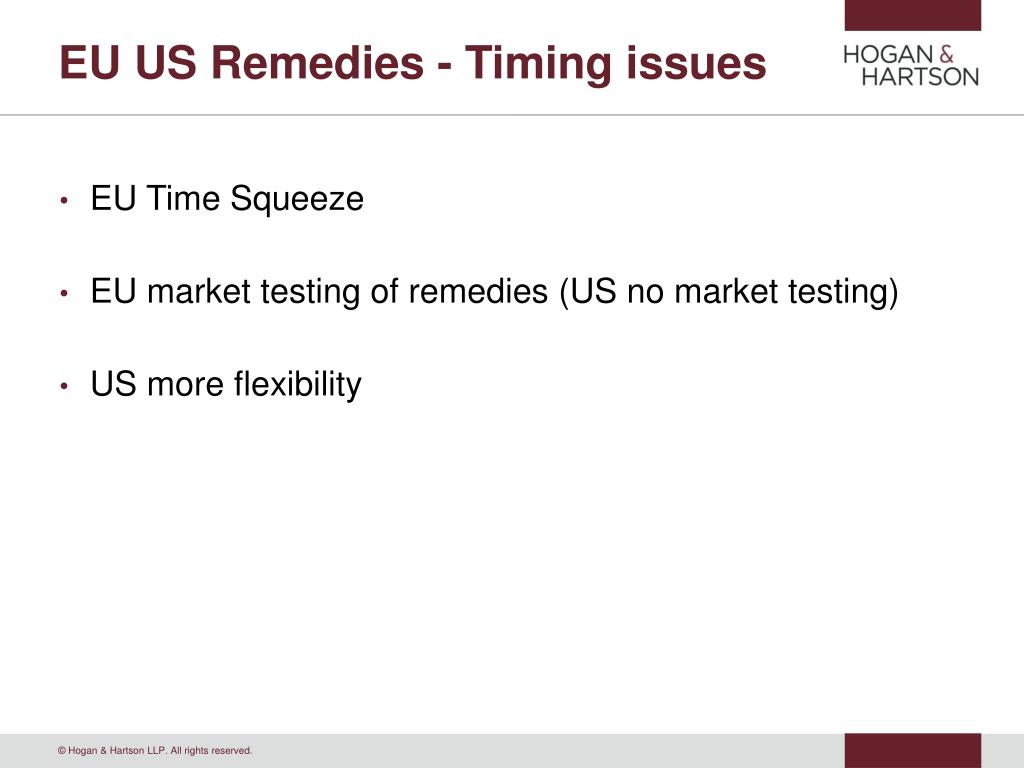 EU US Remedies - Timing issues

HOGAN & HARTSON

• EU Time Squeeze

• EU market testing of remedies (US no market testing)

• US more flexibility

© Hogan & Hartson LLP. All rights reserved.